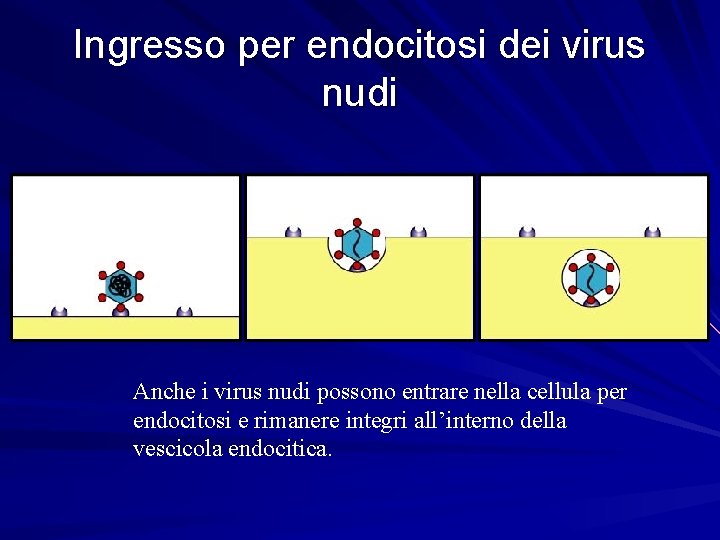 Ingresso per endocitosi dei virus nudi

Anche i virus nudi possono entrare nella cellula per endocitosi e rimanere integri all’interno della vescicola endocitica.